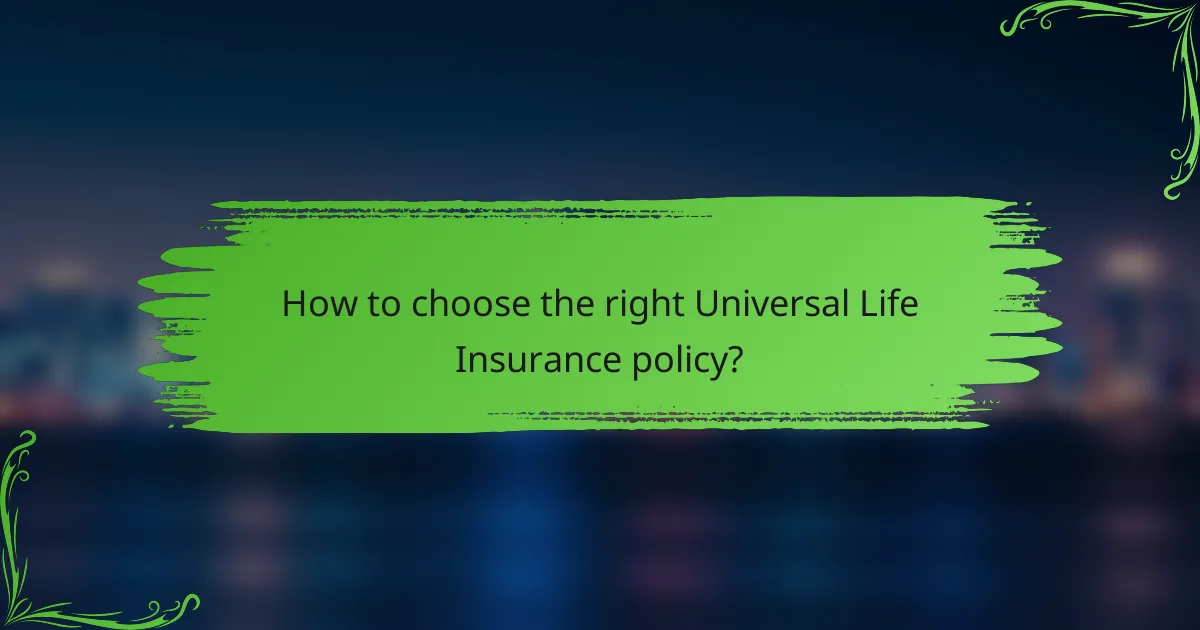 How to choose the right Universal Life Insurance policy?